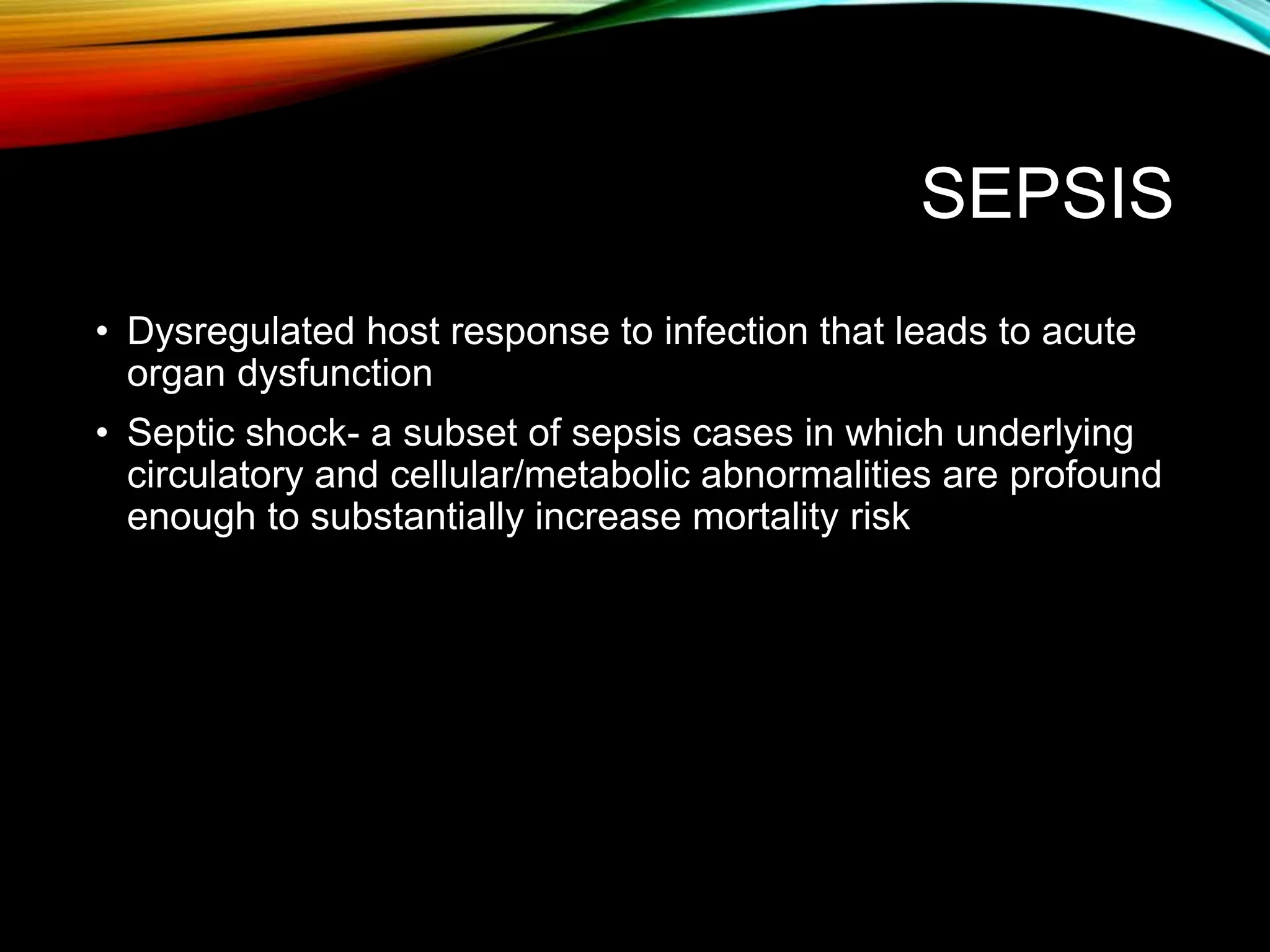 SEPSIS

• Dysregulated host response to infection that leads to acute organ dysfunction

• Septic shock- a subset of sepsis cases in which underlying circulatory and cellular/metabolic abnormalities are profound enough to substantially increase mortality risk